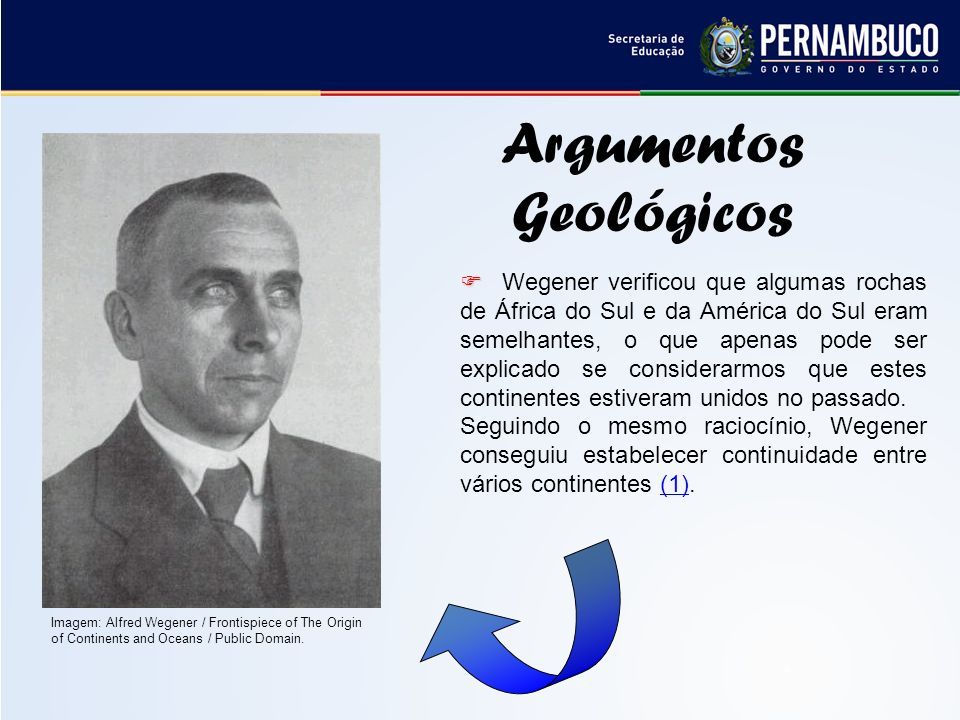 Secretaria de Educação
PERNAMBUCO
GOVERNO DO ESTADO

Argumentos Geológicos

☞ Wegener verificou que algumas rochas de África do Sul e da América do Sul eram semelhantes, o que apenas pode ser explicado se considerarmos que estes continentes estiveram unidos no passado.
Seguindo o mesmo raciocínio, Wegener conseguiu estabelecer continuidade entre vários continentes (1).

Imagem: Alfred Wegener / Frontispiece of The Origin of Continents and Oceans / Public Domain.